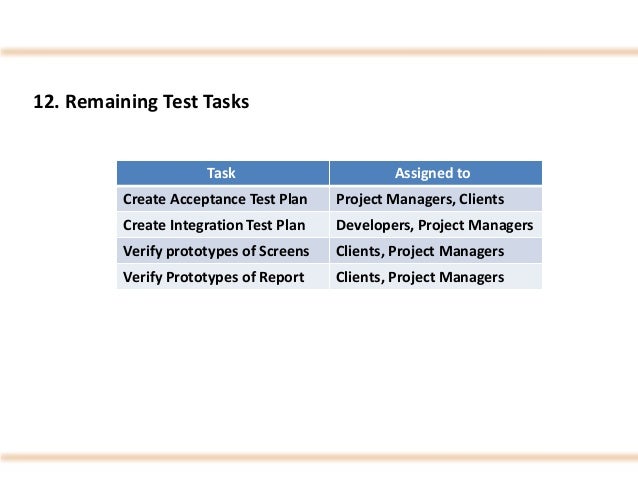 12. Remaining Test Tasks

| Task | Assigned to |
|---|---|
| Create Acceptance Test Plan | Project Managers, Clients |
| Create Integration Test Plan | Developers, Project Managers |
| Verify prototypes of Screens | Clients, Project Managers |
| Verify Prototypes of Report | Clients, Project Managers |